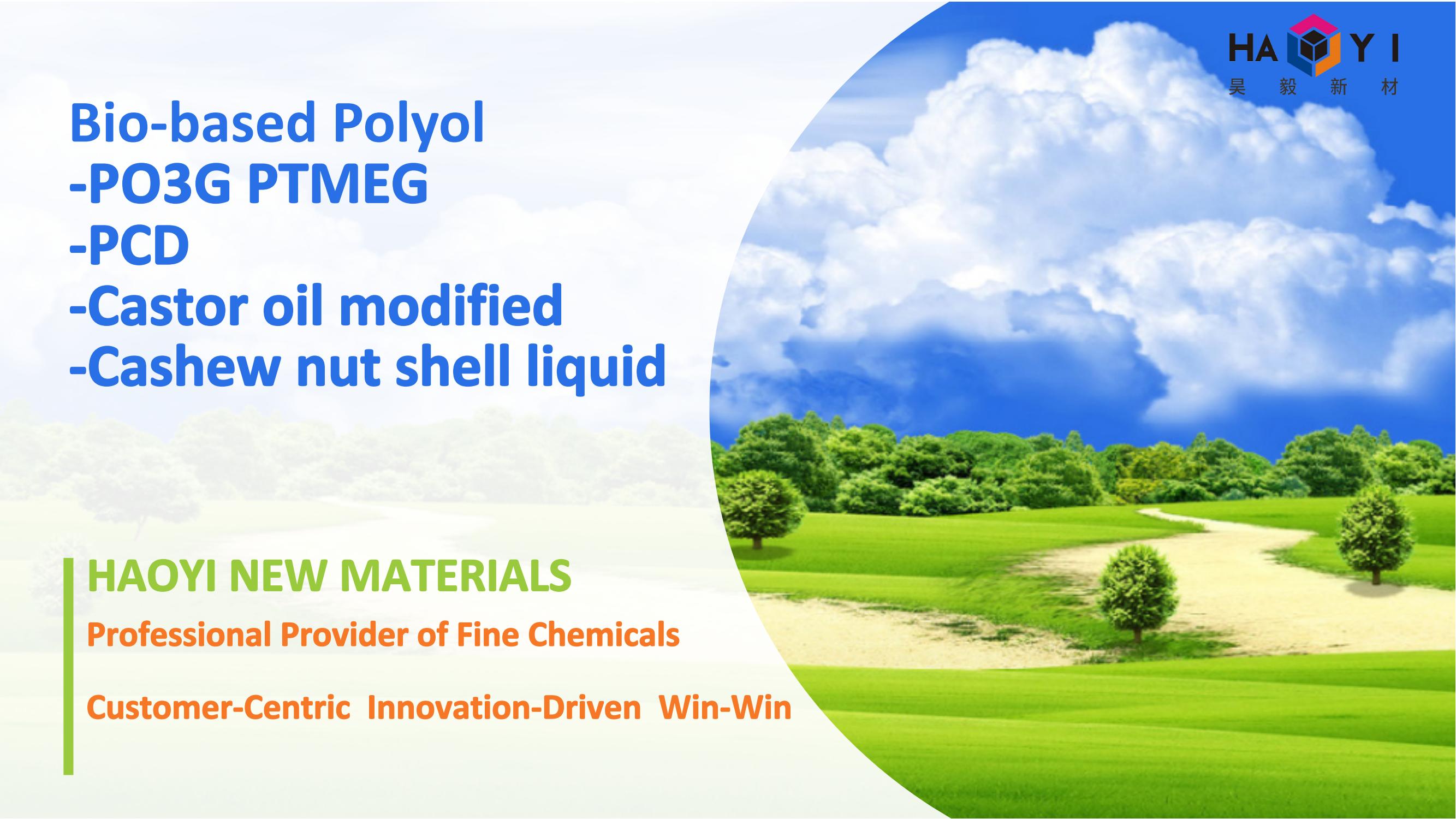 HA Y I
昊 毅 新 材

Bio-based Polyol
-PO3G PTMEG
-PCD
-Castor oil modified
-Cashew nut shell liquid

HAOYI NEW MATERIALS
Professional Provider of Fine Chemicals

Customer-Centric Innovation-Driven Win-Win